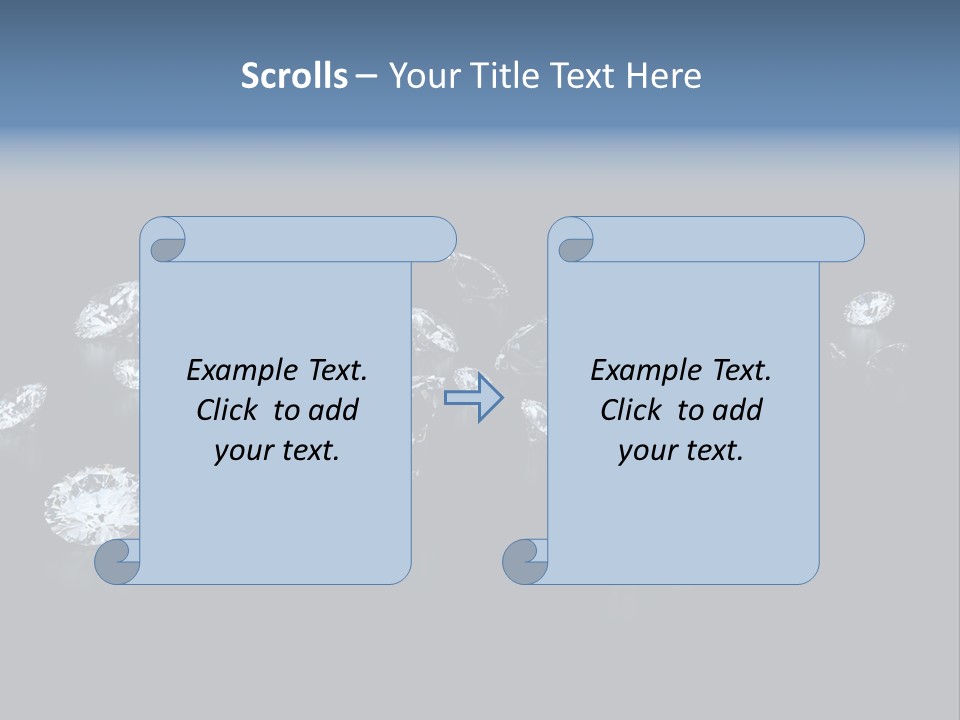 Scrolls – Your Title Text Here

Example Text. Click to add your text.

Example Text. Click to add your text.